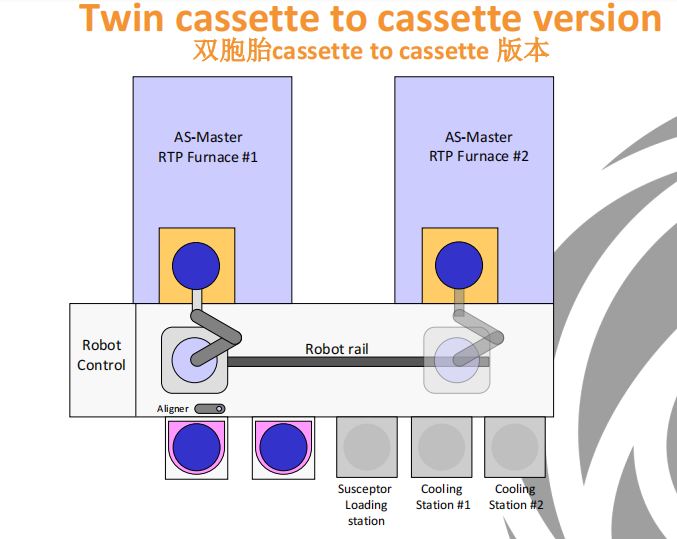 Twin cassette to cassette version
双胞胎cassette to cassette 版本

AS-Master
RTP Furnace #1

AS-Master
RTP Furnace #2

Robot Control

Robot rail

Aligner

Susceptor Loading station

Cooling Station #1

Cooling Station #2